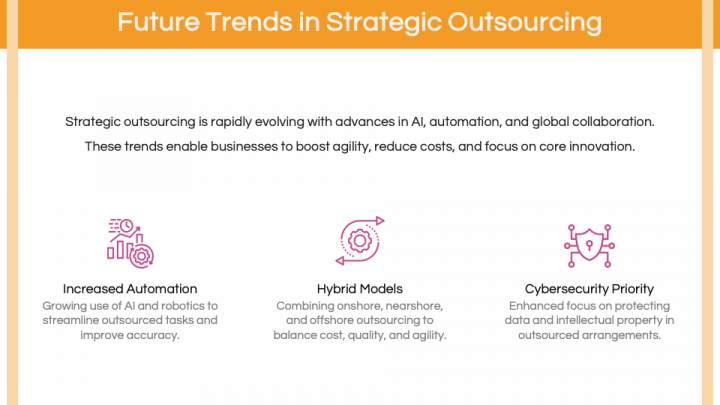 Future Trends in Strategic Outsourcing

Strategic outsourcing is rapidly evolving with advances in AI, automation, and global collaboration. These trends enable businesses to boost agility, reduce costs, and focus on core innovation.

Increased Automation
Growing use of AI and robotics to streamline outsourced tasks and improve accuracy.

Hybrid Models
Combining onshore, nearshore, and offshore outsourcing to balance cost, quality, and agility.

Cybersecurity Priority
Enhanced focus on protecting data and intellectual property in outsourced arrangements.